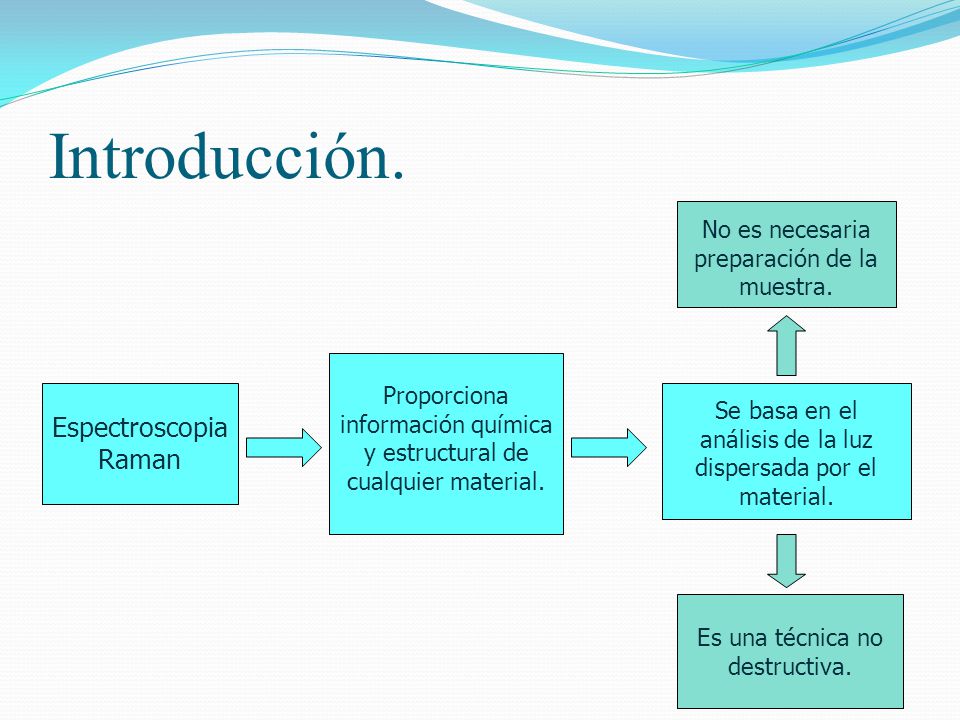 Introducción.

Espectroscopia Raman

Proporciona información química y estructural de cualquier material.

Se basa en el análisis de la luz dispersada por el material.

No es necesaria preparación de la muestra.

Es una técnica no destructiva.